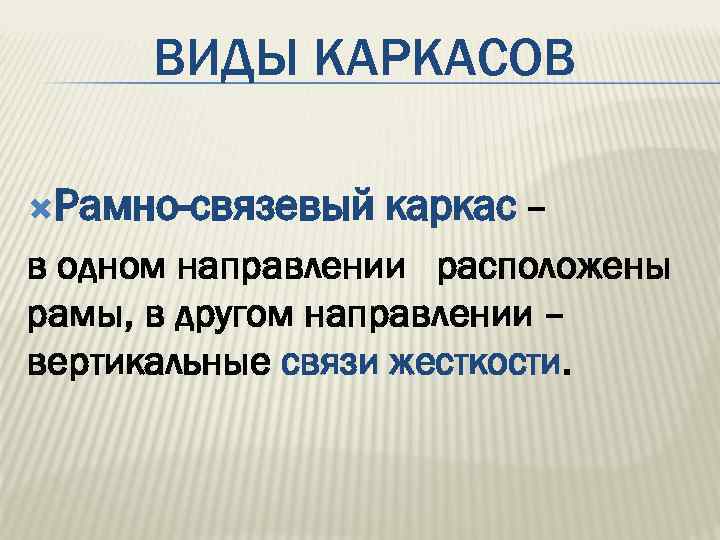 ВИДЫ КАРКАСОВ

Рамно-связевый каркас –

в одном направлении расположены рамы, в другом направлении – вертикальные связи жесткости.